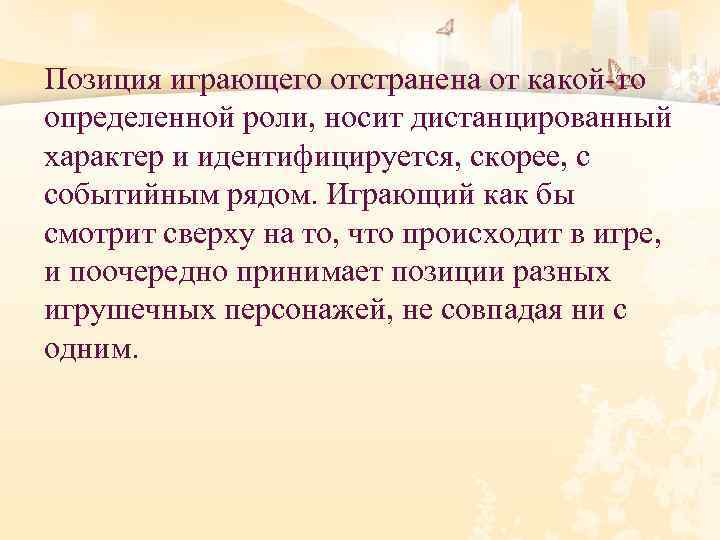 Позиция играющего отстранена от какой-то определенной роли, носит дистанцированный характер и идентифицируется, скорее, с событийным рядом. Играющий как бы смотрит сверху на то, что происходит в игре, и поочередно принимает позиции разных игрушечных персонажей, не совпадая ни с одним.